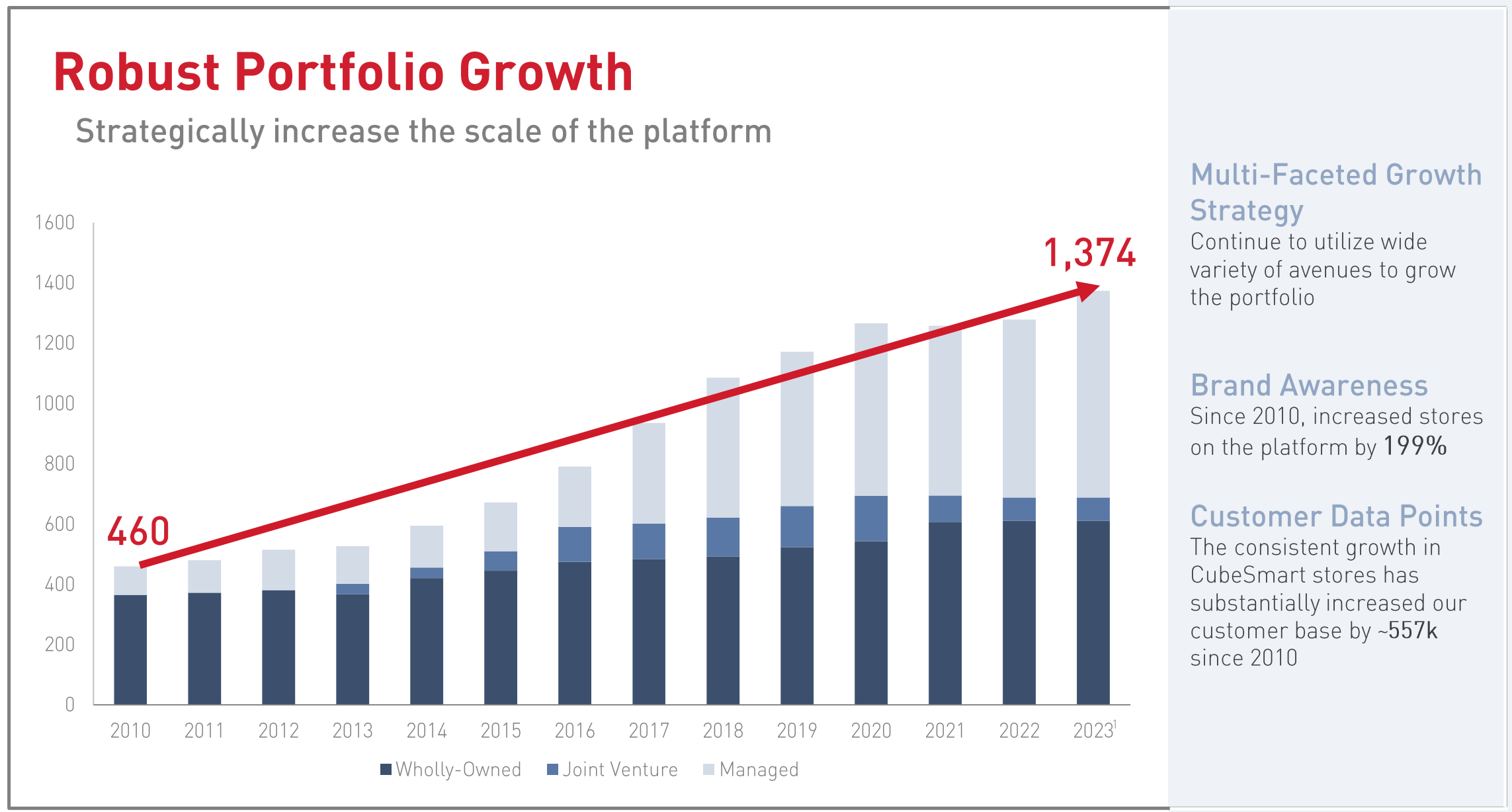 Robust Portfolio Growth

Strategically increase the scale of the platform

1600
1400
1200
1000
800
600
400
200
0

460

1,374

2010 2011 2012 2013 2014 2015 2016 2017 2018 2019 2020 2021 2022 2023$^1$

Wholly-Owned Joint Venture Managed

Multi-Faceted Growth Strategy
Continue to utilize wide variety of avenues to grow the portfolio

Brand Awareness
Since 2010, increased stores on the platform by 199%

Customer Data Points
The consistent growth in CubeSmart stores has substantially increased our customer base by ~557k since 2010